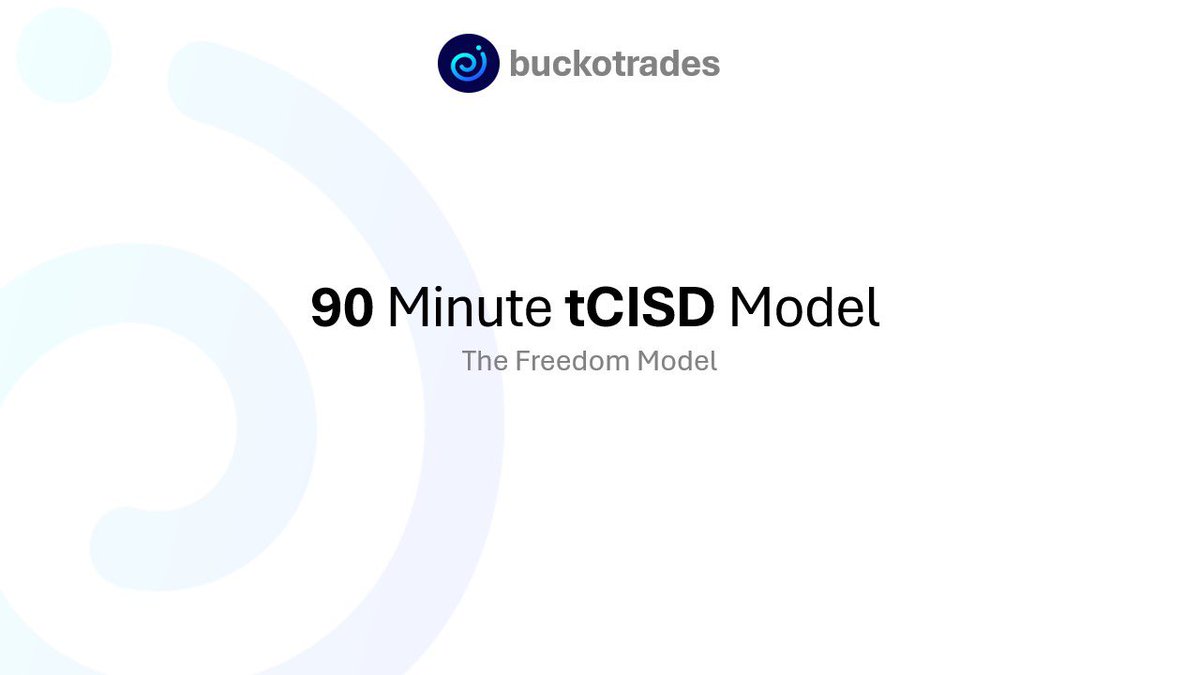 buckotrades

90 Minute tCISD Model

The Freedom Model